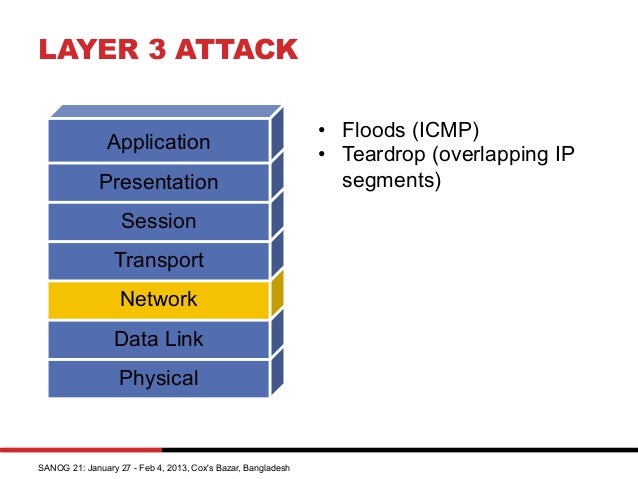 LAYER 3 ATTACK

Application
Presentation
Session
Transport
Network
Data Link
Physical

• Floods (ICMP)
• Teardrop (overlapping IP segments)

SANOG 21: January 27 - Feb 4, 2013, Cox's Bazar, Bangladesh